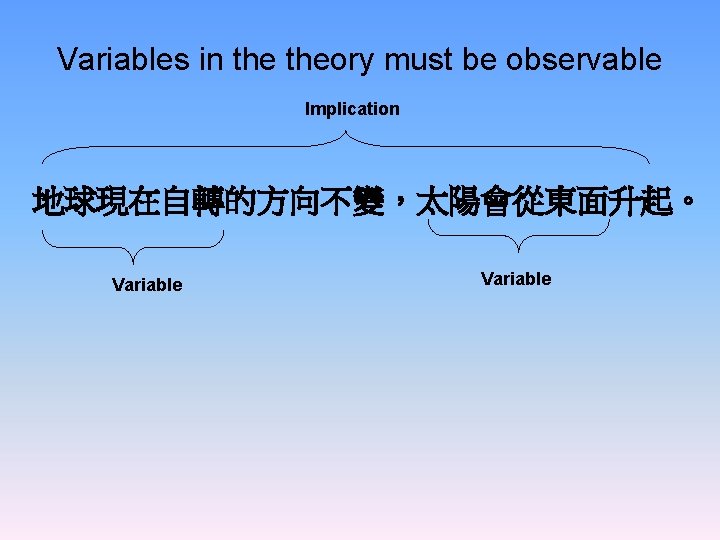 Variables in the theory must be observable

Implication

地球現在自轉的方向不變，太陽會從東面升起。

Variable

Variable